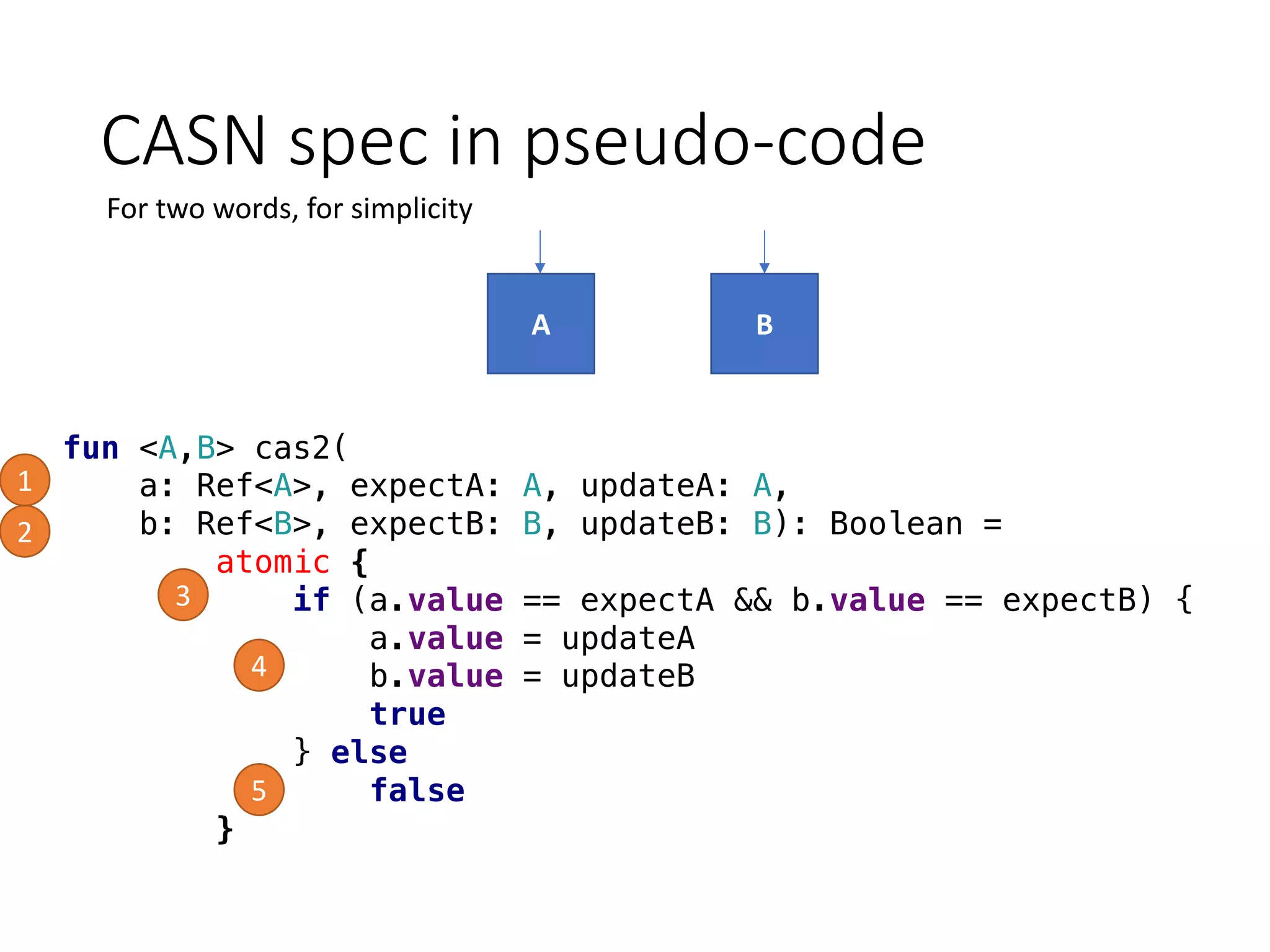 CASN spec in pseudo-code

For two words, for simplicity

A

B

fun <A,B> cas2(
1 a: Ref<A>, expectA: A, updateA: A,
2 b: Ref<B>, expectB: B, updateB: B): Boolean =
atomic {
3 if (a.value == expectA && b.value == expectB) {
a.value = updateA
4 b.value = updateB
true
} else
5 false
}